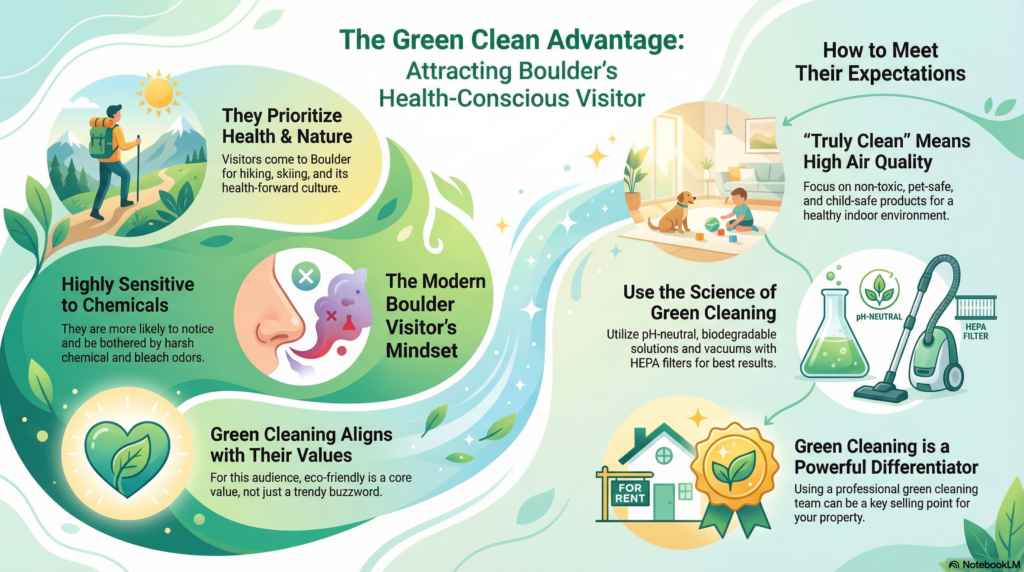 The Green Clean Advantage:
Attracting Boulder's Health-Conscious Visitor

They Prioritize Health & Nature
Visitors come to Boulder for hiking, skiing, and its health-forward culture.

Highly Sensitive to Chemicals
They are more likely to notice and be bothered by harsh chemical and bleach odors.

The Modern Boulder Visitor's Mindset

Green Cleaning Aligns with Their Values
For this audience, eco-friendly is a core value, not just a trendy buzzword.

How to Meet Their Expectations

"Truly Clean" Means High Air Quality
Focus on non-toxic, pet-safe, and child-safe products for a healthy indoor environment.

Use the Science of Green Cleaning
Utilize pH-neutral, biodegradable solutions and vacuums with HEPA filters for best results.

pH-NEUTRAL

HEPA FILTER

FOR RENT

Green Cleaning is a Powerful Differentiator
Using a professional green cleaning team can be a key selling point for your property.

NotebookLM